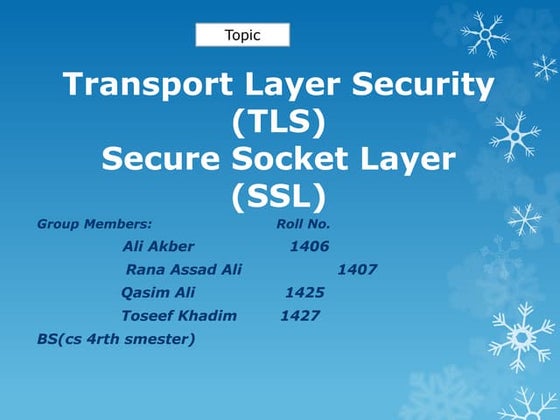 Topic

Transport Layer Security (TLS)
Secure Socket Layer (SSL)

Group Members: Roll No.
Ali Akber 1406
Rana Assad Ali 1407
Qasim Ali 1425
Toseef Khadim 1427
BS(cs 4rth smester)